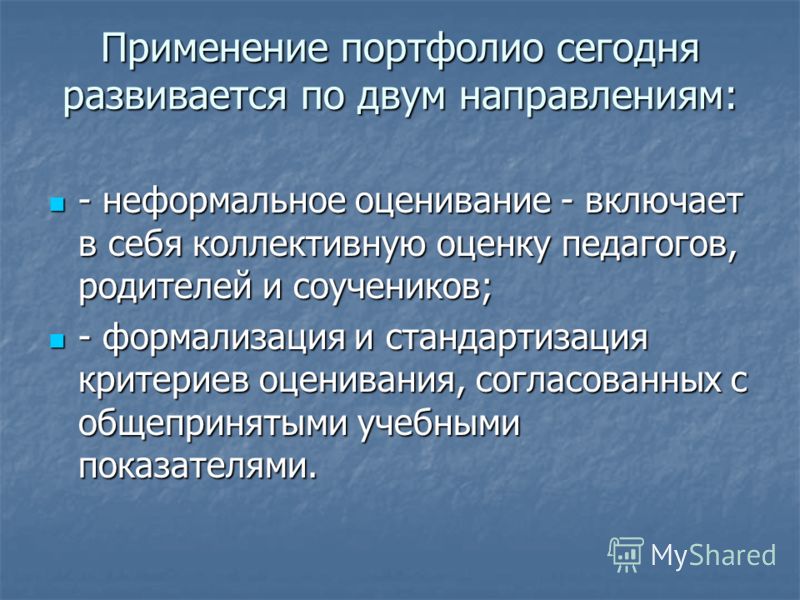 Применение портфолио сегодня развивается по двум направлениям:

- неформальное оценивание - включает в себя коллективную оценку педагогов, родителей и соучеников;

- формализация и стандартизация критериев оценивания, согласованных с общепринятыми учебными показателями.

MyShared